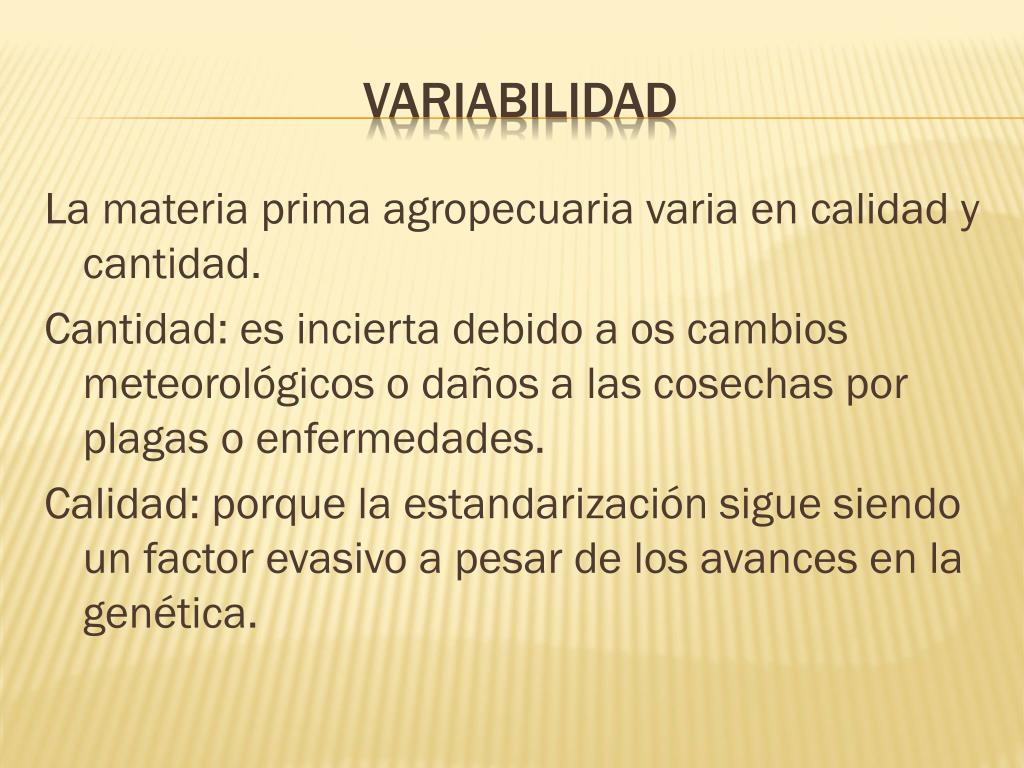 VARIABILIDAD

La materia prima agropecuaria varia en calidad y cantidad.

Cantidad: es incierta debido a os cambios meteorológicos o daños a las cosechas por plagas o enfermedades.

Calidad: porque la estandarización sigue siendo un factor evasivo a pesar de los avances en la genética.